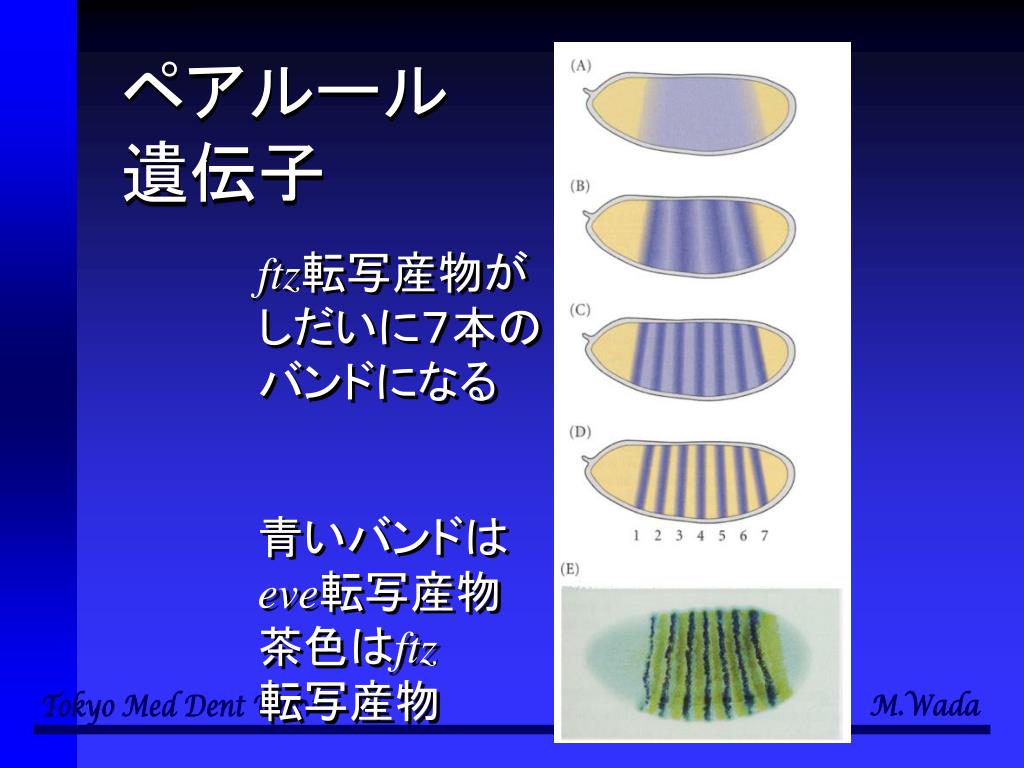 ペアルール
遺伝子

ftz転写産物が しだいに7本の バンドになる

青いバンドは eve転写産物 茶色はftz 転写産物

(A)

(B)

(C)

(D)

1 2 3 4 5 6 7

(E)

Tokyo Med Dent

M.Wada